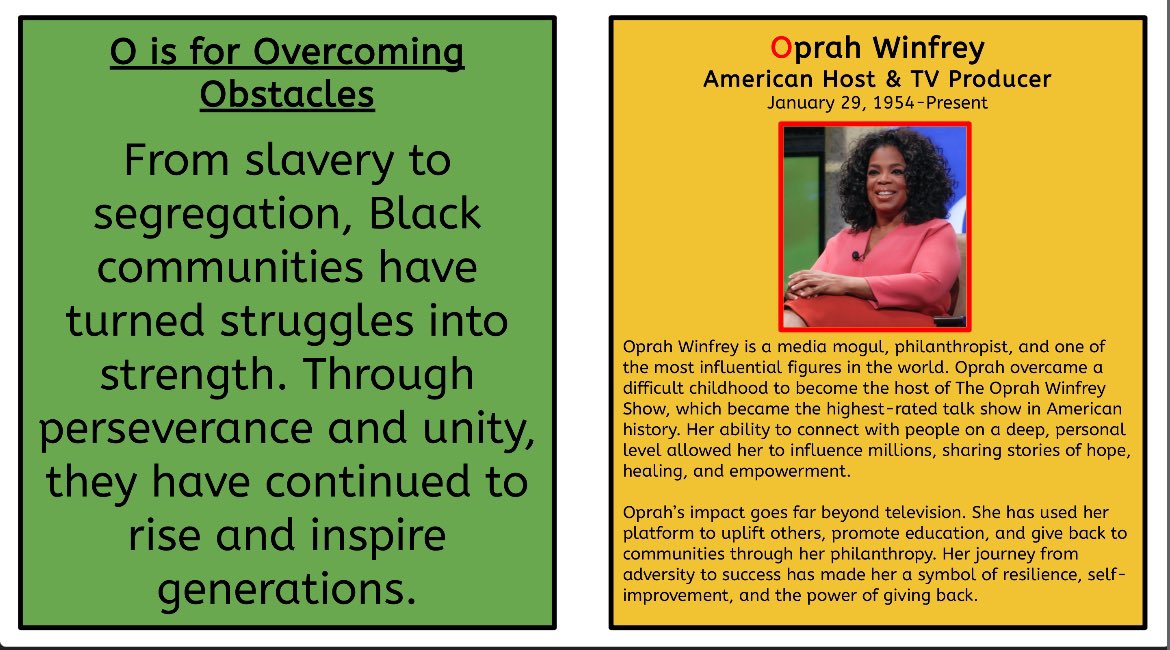 O is for Overcoming Obstacles

From slavery to segregation, Black communities have turned struggles into strength. Through perseverance and unity, they have continued to rise and inspire generations.

Oprah Winfrey
American Host & TV Producer
January 29, 1954-Present

Oprah Winfrey is a media mogul, philanthropist, and one of the most influential figures in the world. Oprah overcame a difficult childhood to become the host of The Oprah Winfrey Show, which became the highest-rated talk show in American history. Her ability to connect with people on a deep, personal level allowed her to influence millions, sharing stories of hope, healing, and empowerment.

Oprah's impact goes far beyond television. She has used her platform to uplift others, promote education, and give back to communities through her philanthropy. Her journey from adversity to success has made her a symbol of resilience, self-improvement, and the power of giving back.